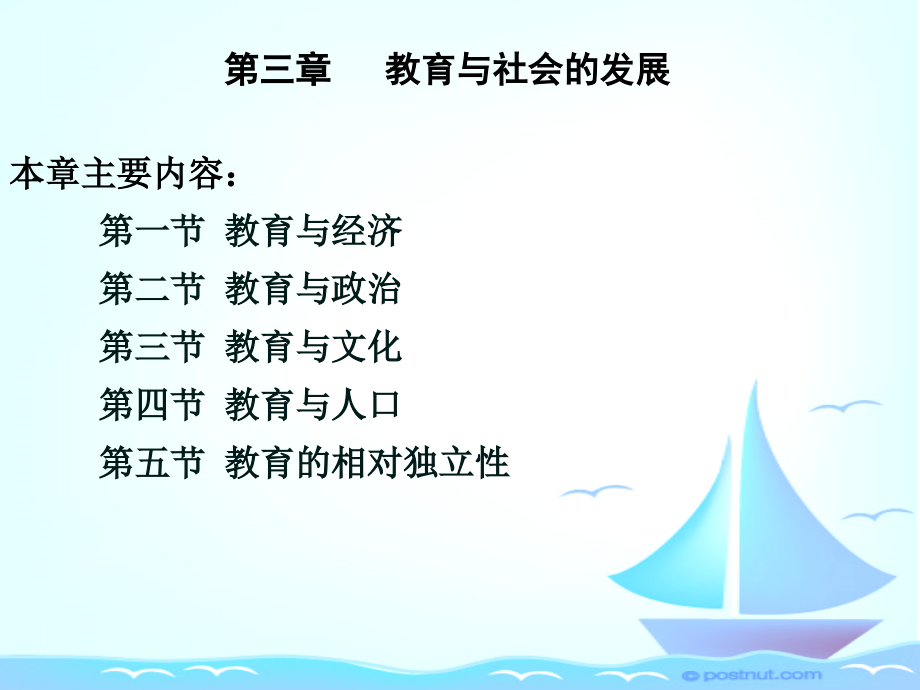 第三章　教育与社会的发展

本章主要内容：

第一节 教育与经济

第二节 教育与政治

第三节 教育与文化

第四节 教育与人口

第五节 教育的相对独立性

© postnut.com